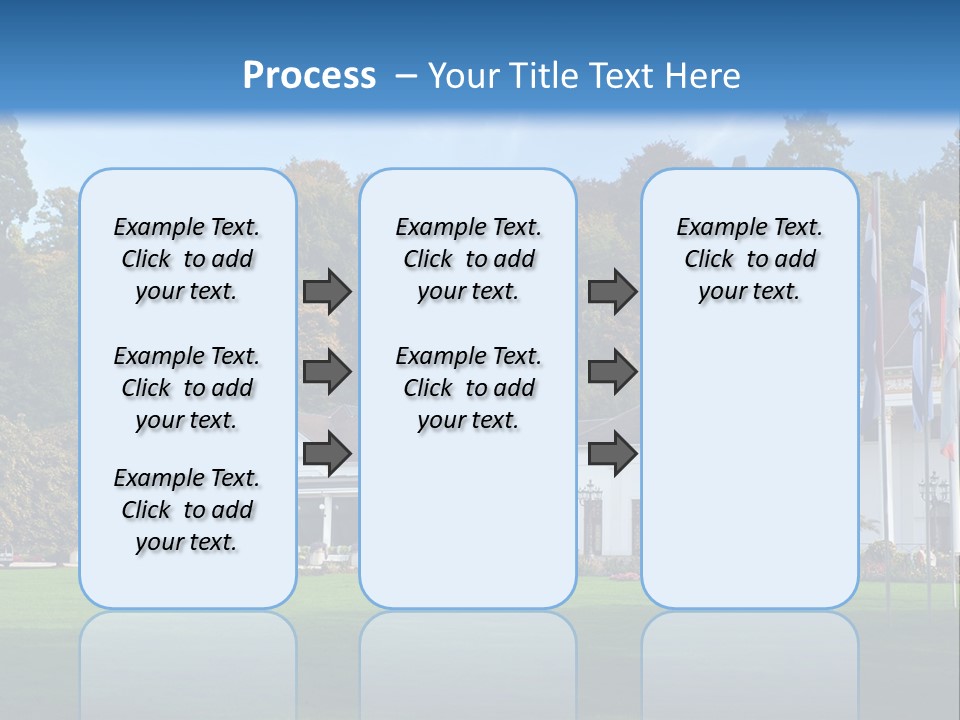 Process – Your Title Text Here

Example Text. Click to add your text.

Example Text. Click to add your text.

Example Text. Click to add your text.

Example Text. Click to add your text.

Example Text. Click to add your text.

Example Text. Click to add your text.